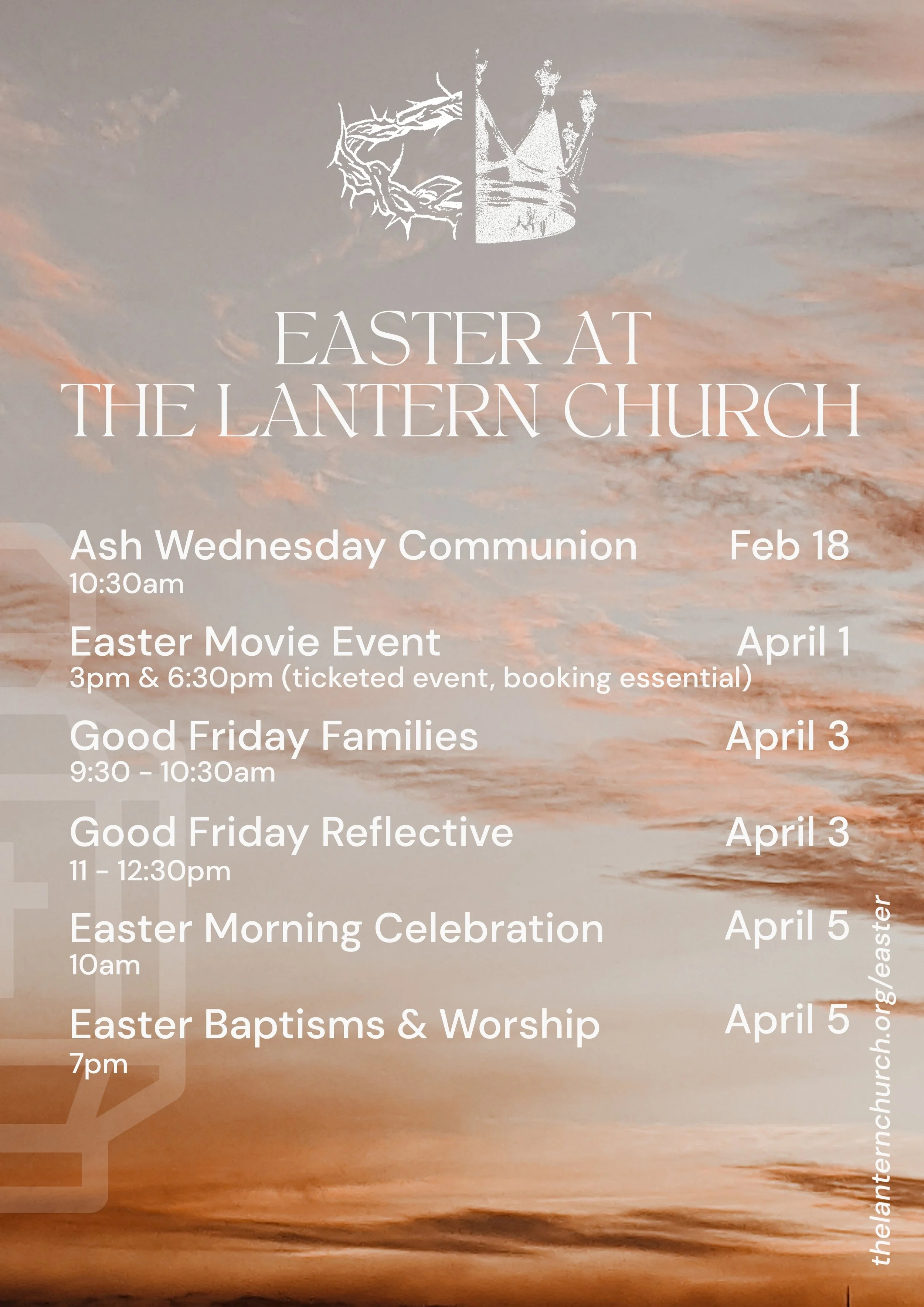 EASTER AT
THE LANTERN CHURCH

Ash Wednesday Communion Feb 18
10:30am

Easter Movie Event April 1
3pm & 6:30pm (ticketed event, booking essential)

Good Friday Families April 3
9:30 - 10:30am

Good Friday Reflective April 3
11 - 12:30pm

Easter Morning Celebration April 5
10am

Easter Baptisms & Worship April 5
7pm

thelanternchurch.org/easter